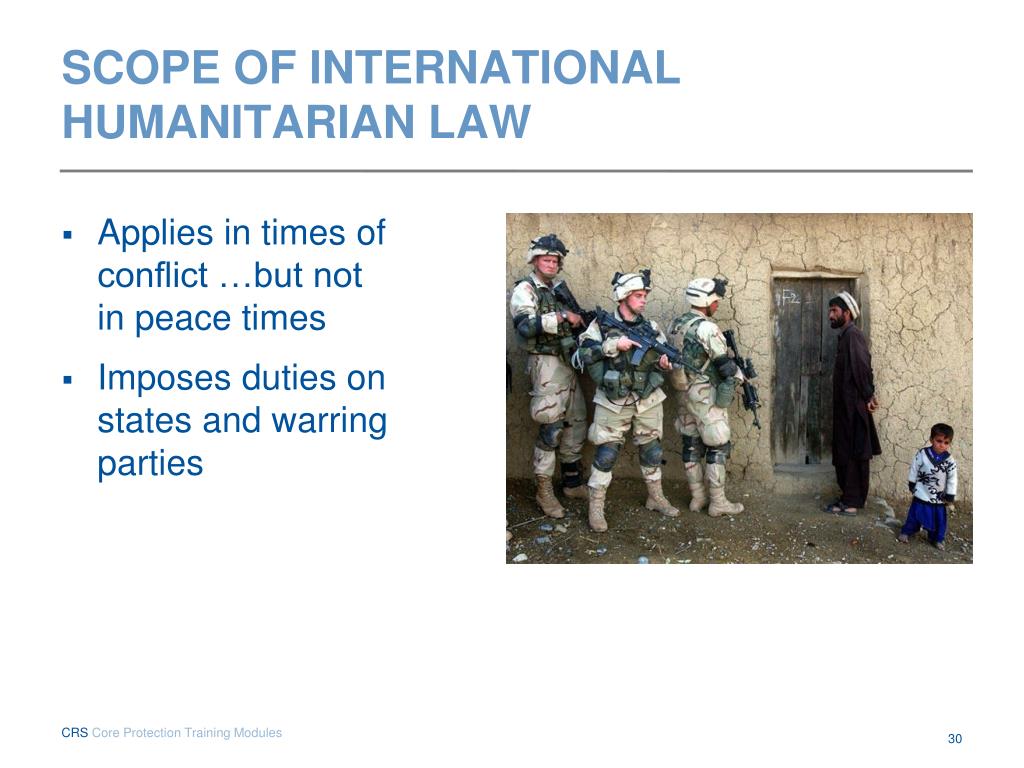 SCOPE OF INTERNATIONAL HUMANITARIAN LAW

▪ Applies in times of conflict …but not in peace times

▪ Imposes duties on states and warring parties

F2

CRS Core Protection Training Modules

30